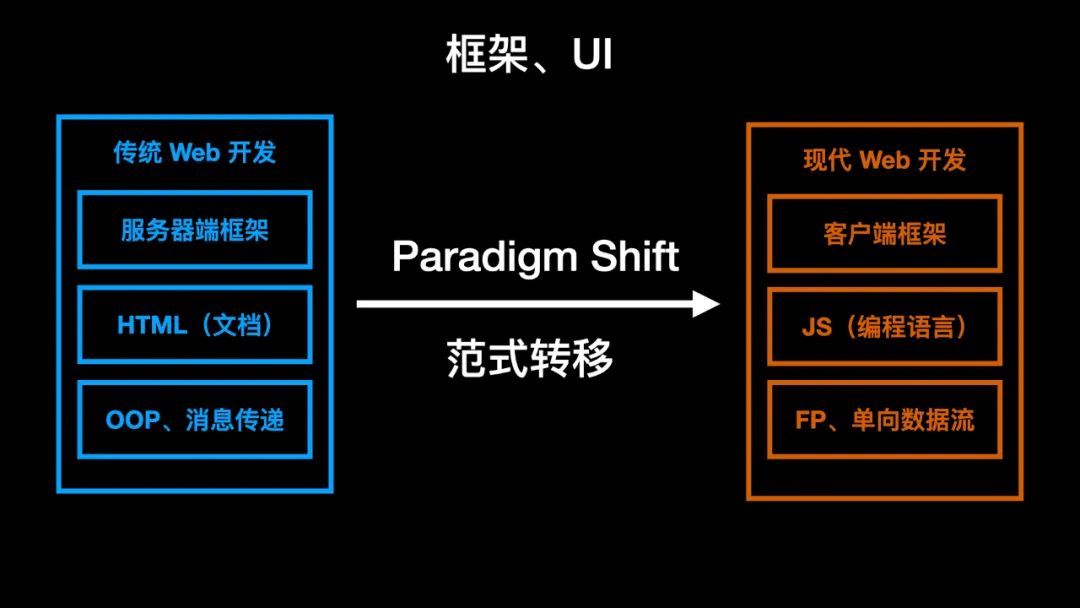 框架、UI

传统 Web 开发

服务器端框架

HTML（文档）

OOP、消息传递

Paradigm Shift

范式转移

现代 Web 开发

客户端框架

JS（编程语言）

FP、单向数据流